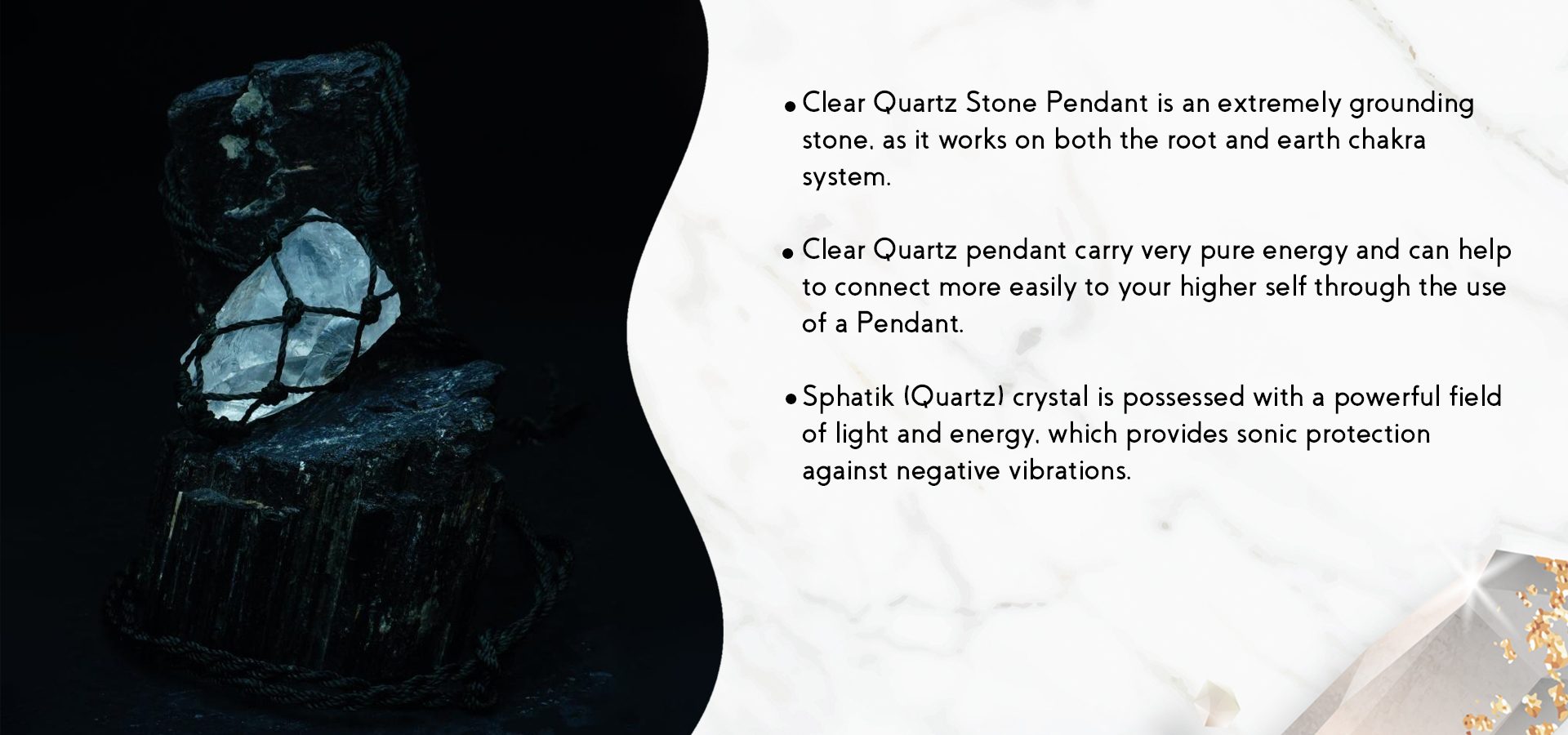 • Clear Quartz Stone Pendant is an extremely grounding stone, as it works on both the root and earth chakra system.

• Clear Quartz pendant carry very pure energy and can help to connect more easily to your higher self through the use of a Pendant.

• Sphatik (Quartz) crystal is possessed with a powerful field of light and energy, which provides sonic protection against negative vibrations.